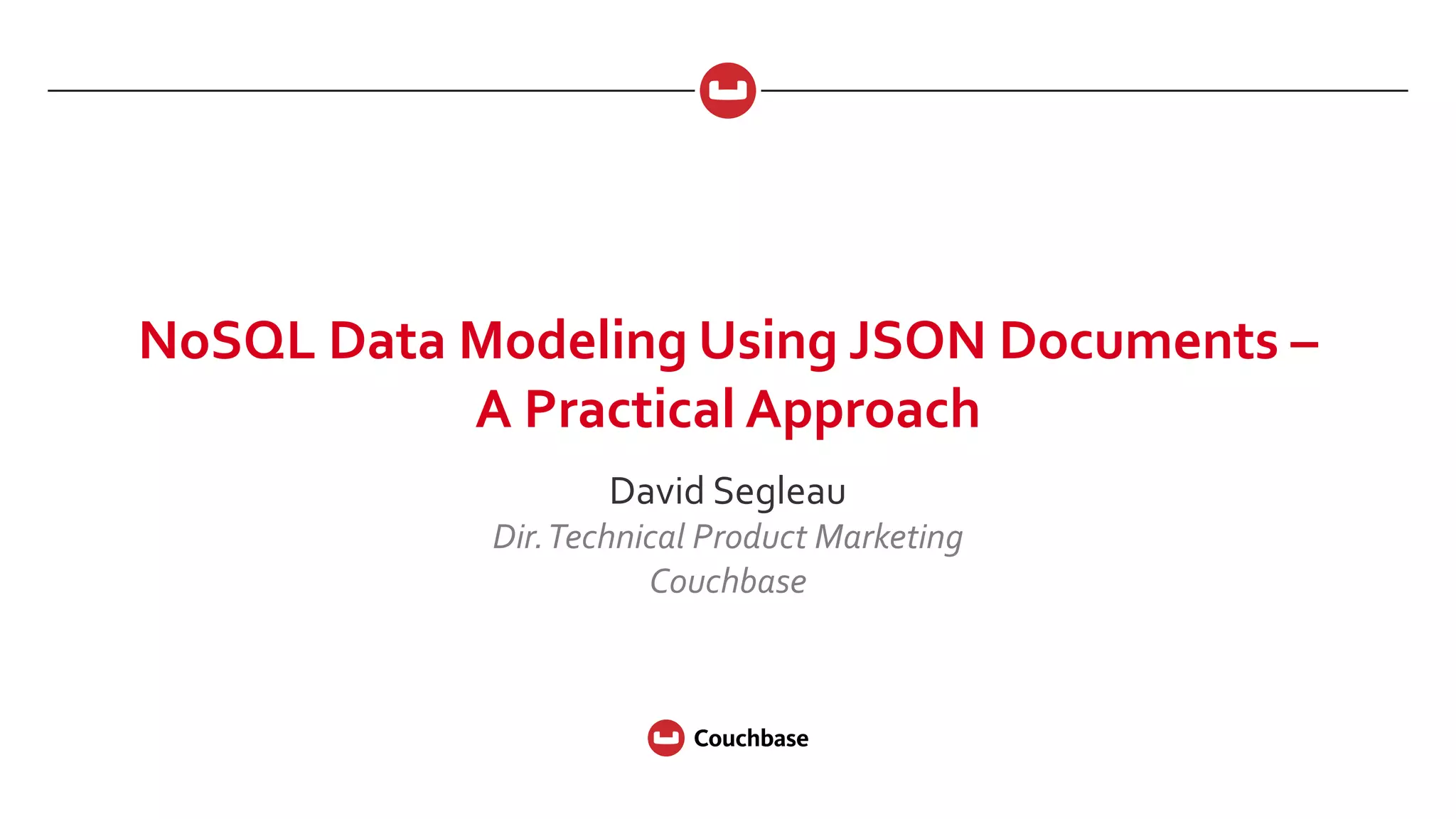 NoSQL Data Modeling Using JSON Documents – A Practical Approach

David Segleau

Dir. Technical Product Marketing

Couchbase

Couchbase